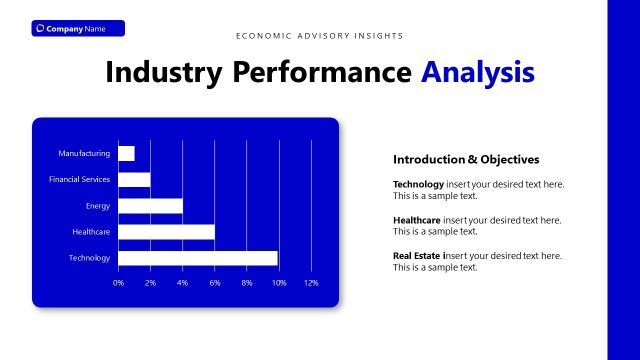 Company Name

ECONOMIC ADVISORY INSIGHTS

Industry Performance Analysis

Manufacturing
Financial Services
Energy
Healthcare
Technology

0% 2% 4% 6% 8% 10% 12%

Introduction & Objectives

Technology insert your desired text here. This is a sample text.

Healthcare insert your desired text here. This is a sample text.

Real Estate insert your desired text here. This is a sample text.